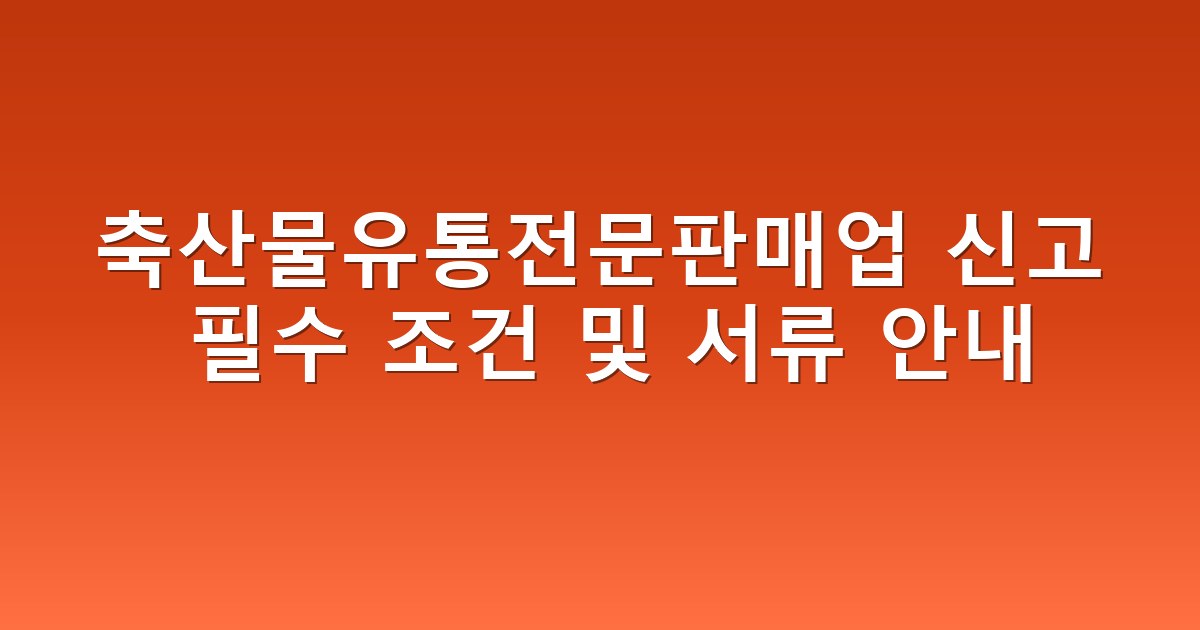 축산물유통전문판매업 신고 필수 조건 및 서류 안내